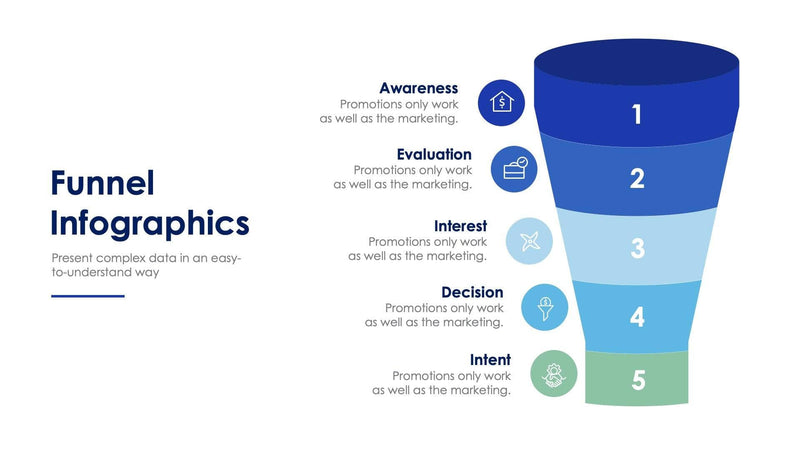 Funnel Infographics

Present complex data in an easy-to-understand way

Awareness
Promotions only work as well as the marketing.

Evaluation
Promotions only work as well as the marketing.

Interest
Promotions only work as well as the marketing.

Decision
Promotions only work as well as the marketing.

Intent
Promotions only work as well as the marketing.

1

2

3

4

5